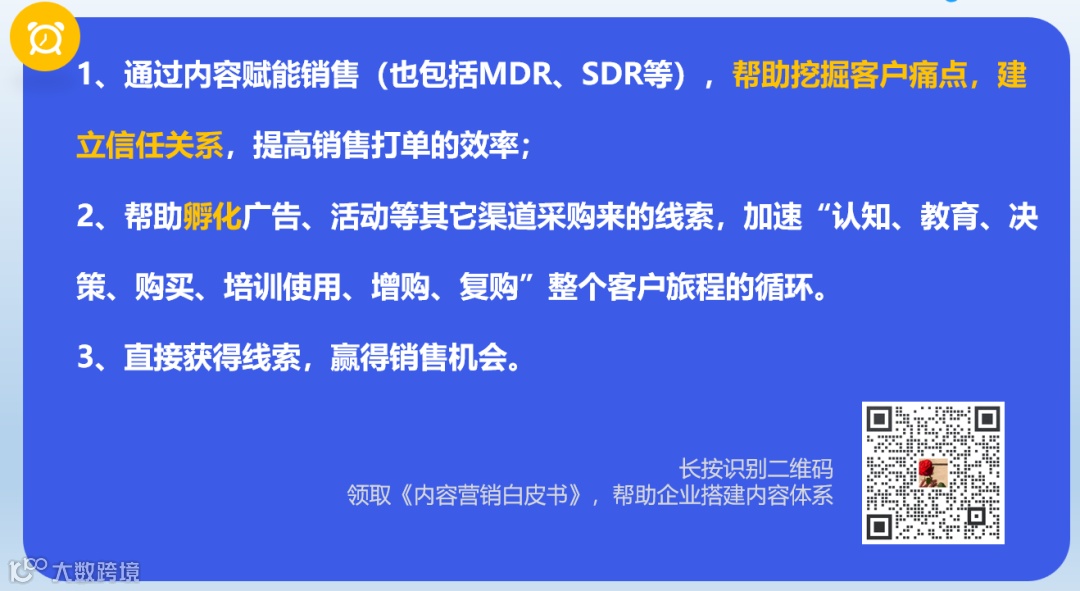 1、通过内容赋能销售（也包括MDR、SDR等），帮助挖掘客户痛点，建立信任关系，提高销售打单的效率；

2、帮助孵化广告、活动等其它渠道采购来的线索，加速“认知、教育、决策、购买、培训使用、增购、复购”整个客户旅程的循环。

3、直接获得线索，赢得销售机会。

长按识别二维码
领取《内容营销白皮书》，帮助企业搭建内容体系

大数跨境